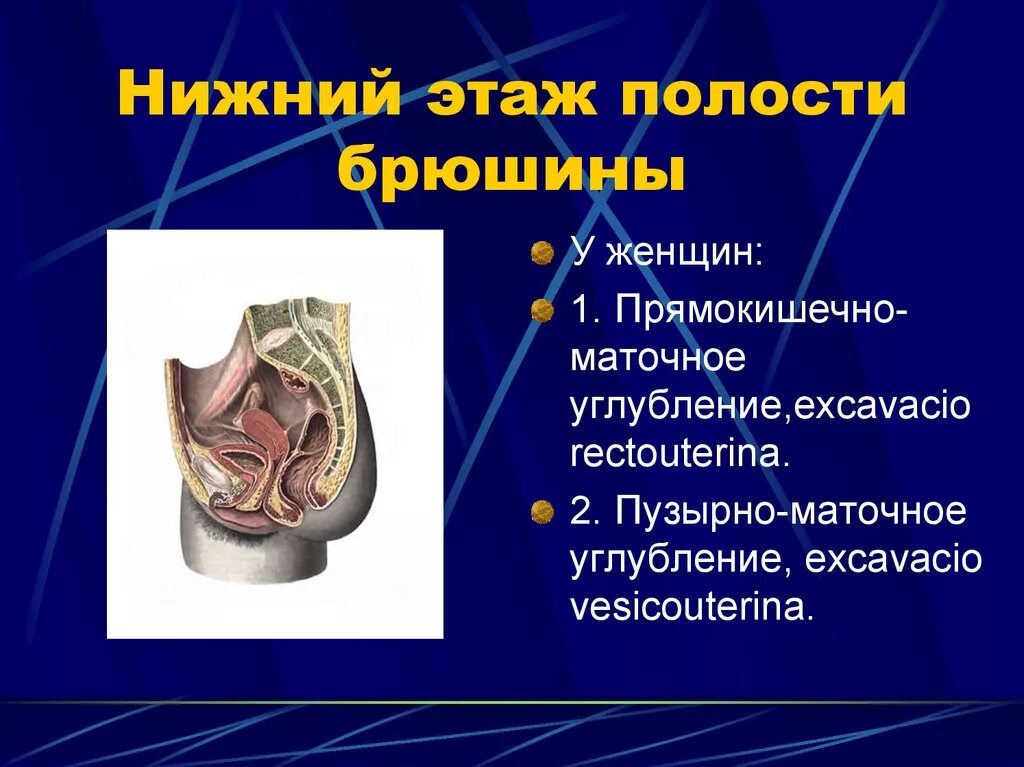 Нижний этаж полости брюшины

У женщин:

1. Прямокишечно-маточное углубление,excavacio rectouterina.

2. Пузырно-маточное углубление, excavacio vesicouterina.